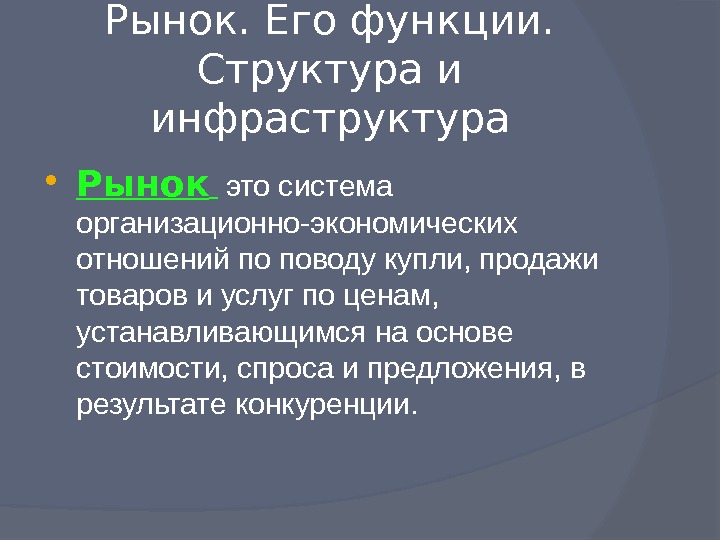 Рынок. Его функции. Структура и инфраструктура

• Рынок это система организационно-экономических отношений по поводу купли, продажи товаров и услуг по ценам, устанавливающимся на основе стоимости, спроса и предложения, в результате конкуренции.